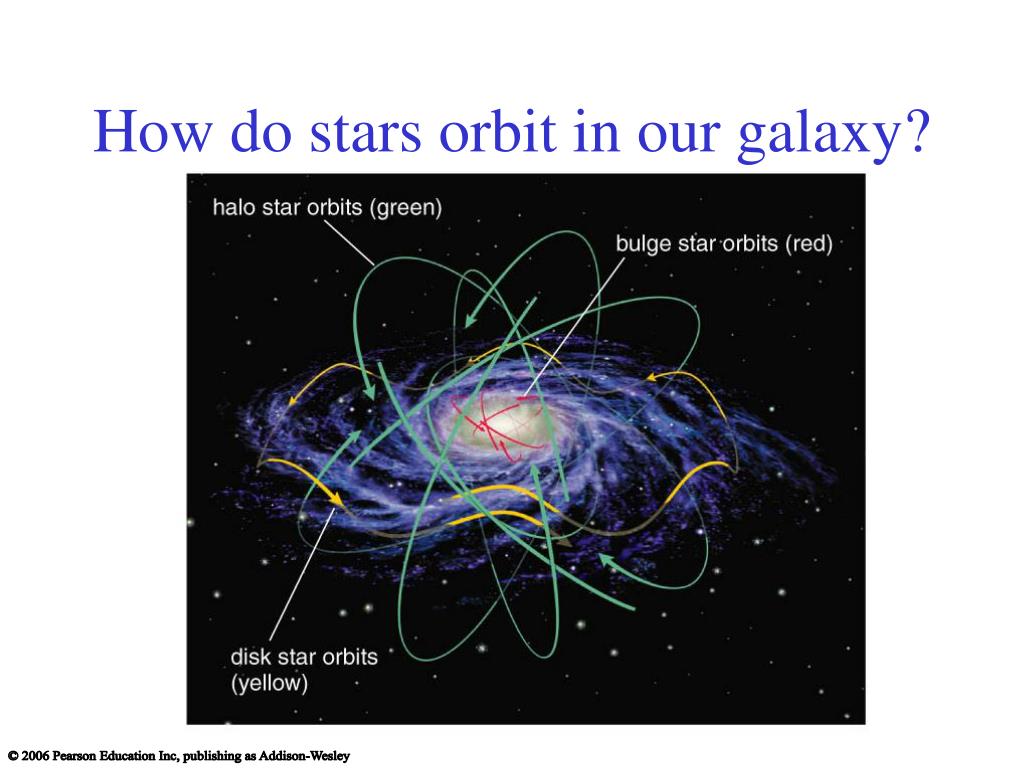 How do stars orbit in our galaxy?

halo star orbits (green)

bulge star orbits (red)

disk star orbits (yellow)

© 2006 Pearson Education Inc, publishing as Addison-Wesley